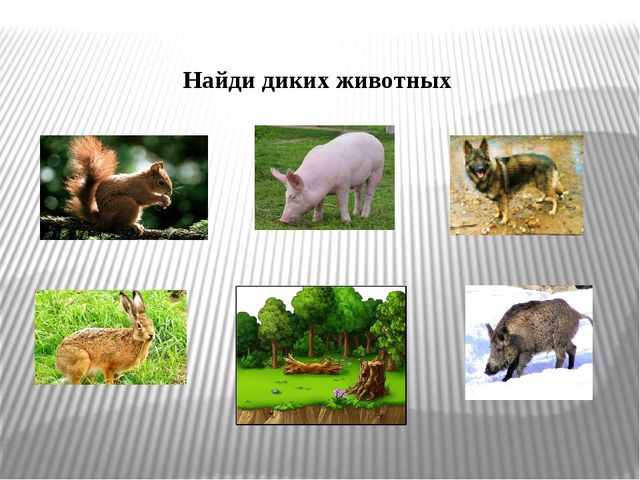 Найди диких животных